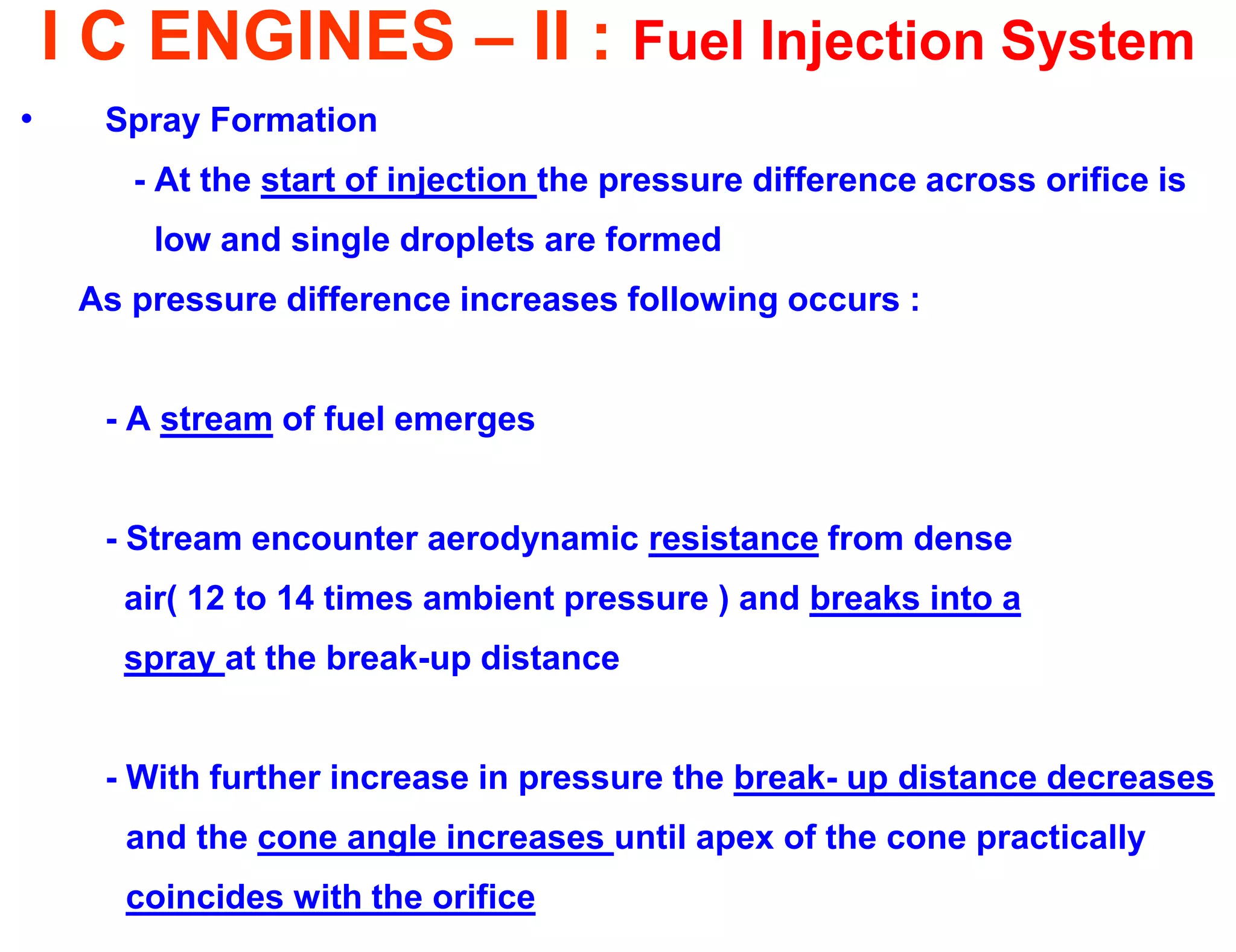 I C ENGINES – II : Fuel Injection System

• Spray Formation

- At the start of injection the pressure difference across orifice is low and single droplets are formed

As pressure difference increases following occurs :

- A stream of fuel emerges

- Stream encounter aerodynamic resistance from dense air( 12 to 14 times ambient pressure ) and breaks into a spray at the break-up distance

- With further increase in pressure the break- up distance decreases and the cone angle increases until apex of the cone practically coincides with the orifice